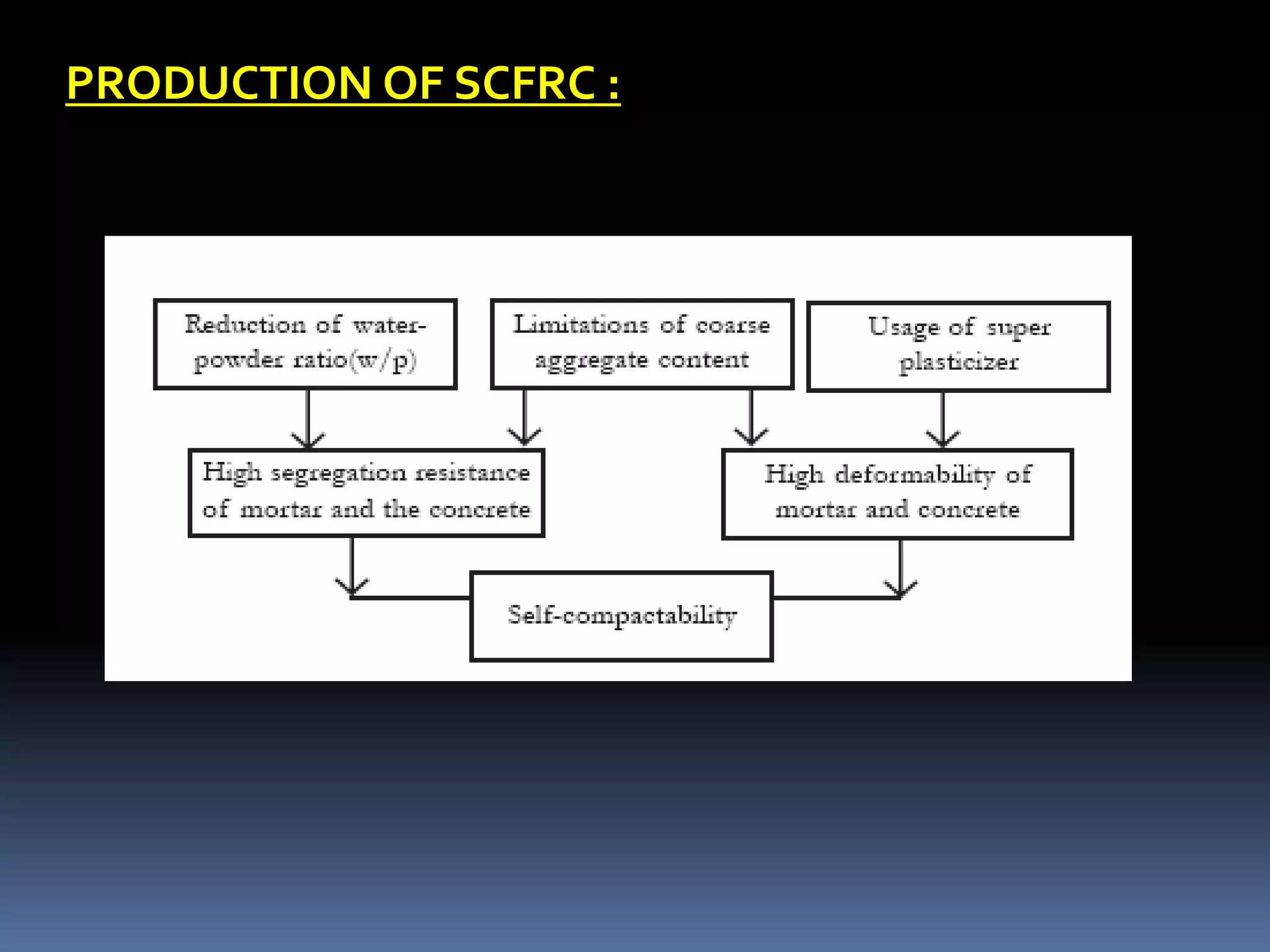 PRODUCTION OF SCFRC :

Reduction of water-powder ratio(w/p)

Limitations of coarse aggregate content

Usage of super plasticizer

High segregation resistance of mortar and the concrete

High deformability of mortar and concrete

Self-compactability